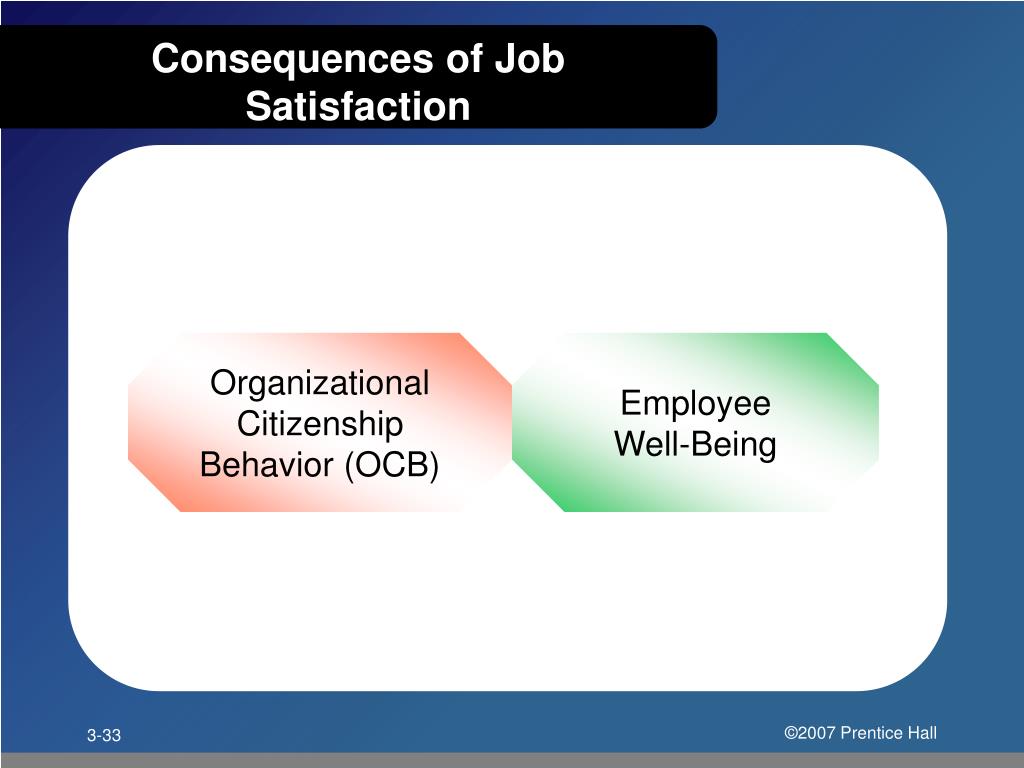 Consequences of Job Satisfaction

Organizational Citizenship Behavior (OCB)

Employee Well-Being

3-33

©2007 Prentice Hall